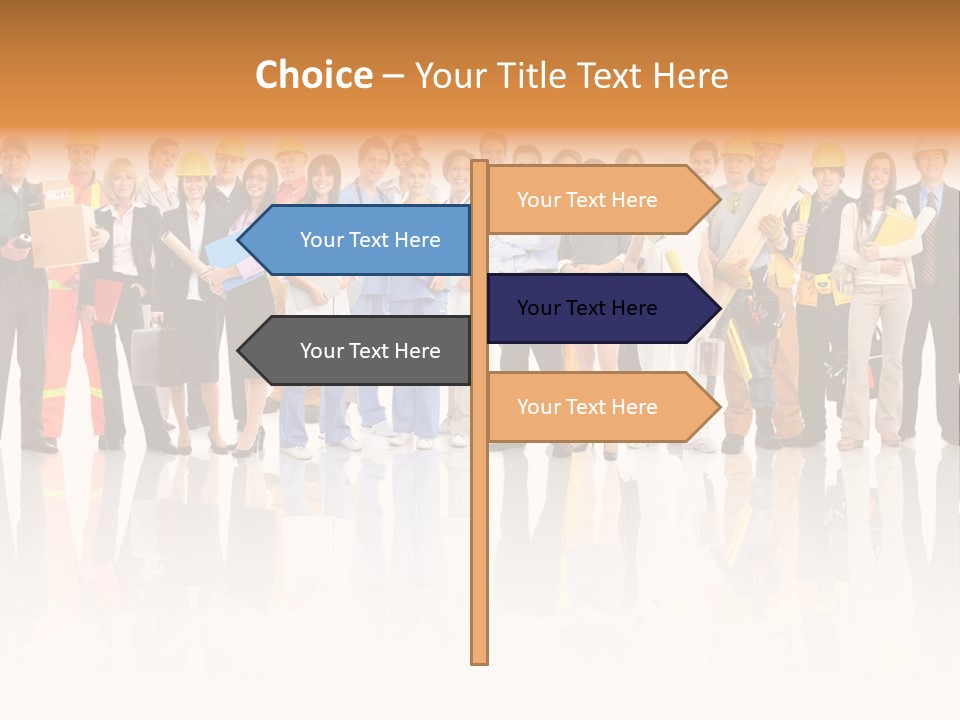 Choice – Your Title Text Here

Your Text Here

Your Text Here

Your Text Here

Your Text Here

Your Text Here